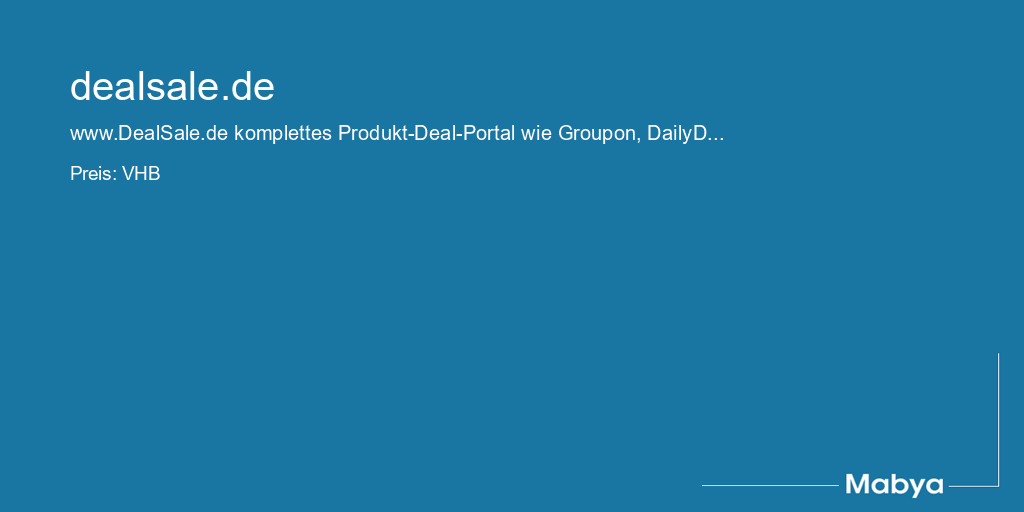 dealsale.de

www.DealSale.de komplettes Produkt-Deal-Portal wie Groupon, DailyD...

Preis: VHB

Mabya